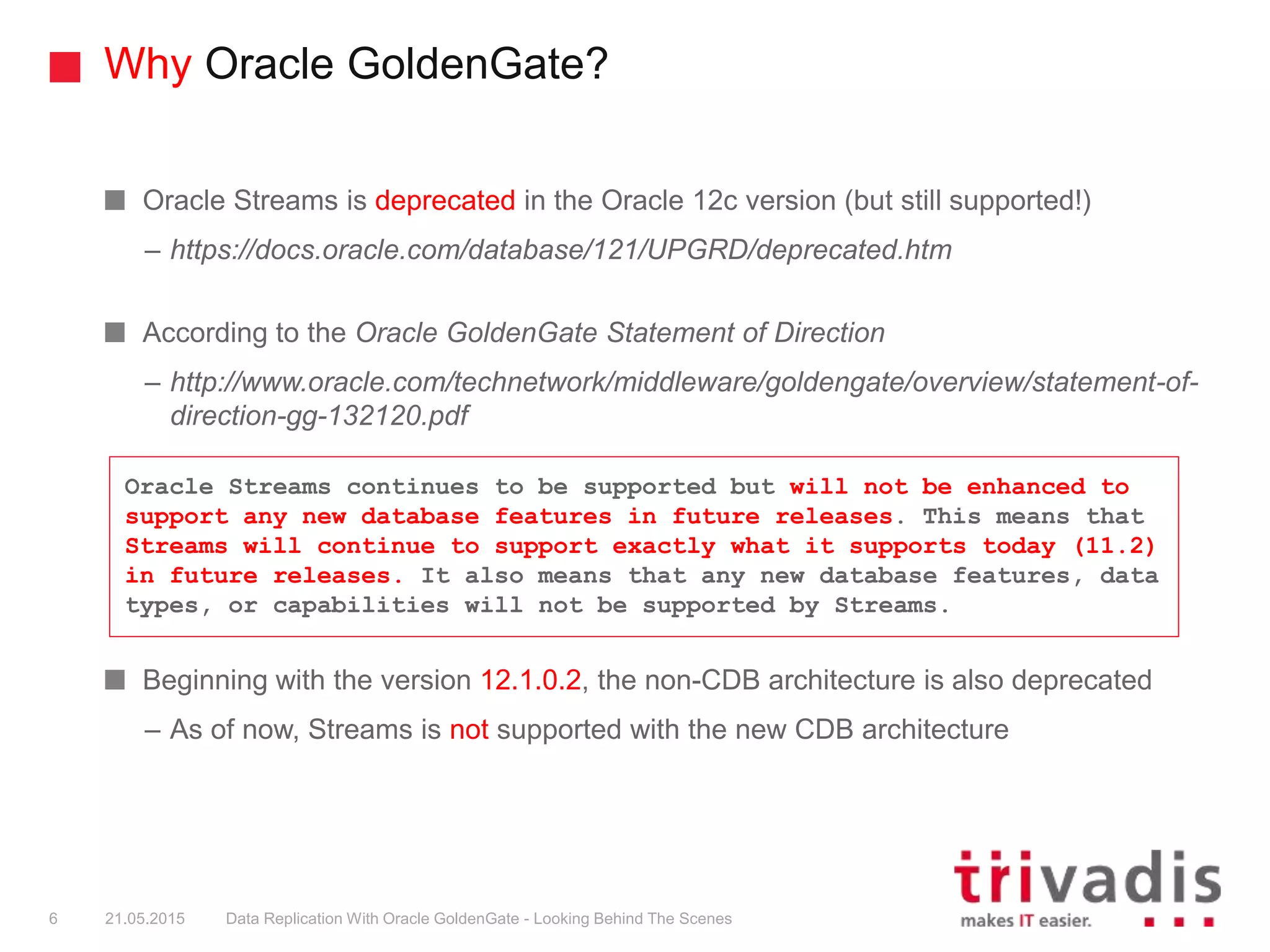 Why Oracle GoldenGate?

Oracle Streams is deprecated in the Oracle 12c version (but still supported!)

– https://docs.oracle.com/database/121/UPGRD/deprecated.htm

According to the Oracle GoldenGate Statement of Direction

– http://www.oracle.com/technetwork/middleware/goldengate/overview/statement-of-direction-gg-132120.pdf

Oracle Streams continues to be supported but will not be enhanced to support any new database features in future releases. This means that Streams will continue to support exactly what it supports today (11.2) in future releases. It also means that any new database features, data types, or capabilities will not be supported by Streams.

Beginning with the version 12.1.0.2, the non-CDB architecture is also deprecated

– As of now, Streams is not supported with the new CDB architecture

6 21.05.2015 Data Replication With Oracle GoldenGate - Looking Behind The Scenes

trivadis
makes IT easier.